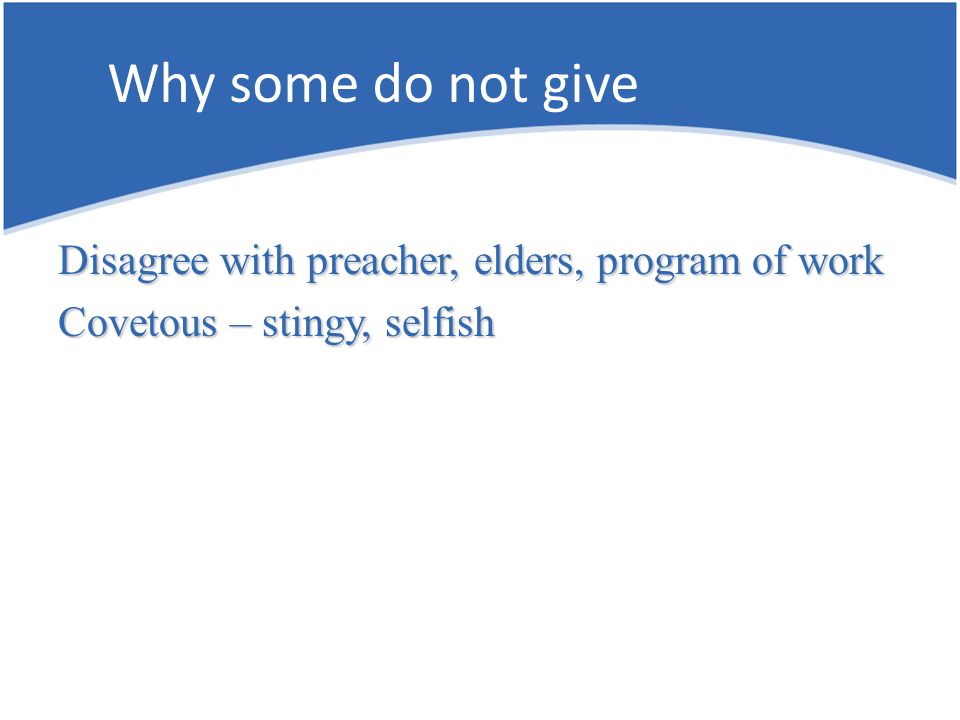 Why some do not give

Disagree with preacher, elders, program of work
Covetous – stingy, selfish